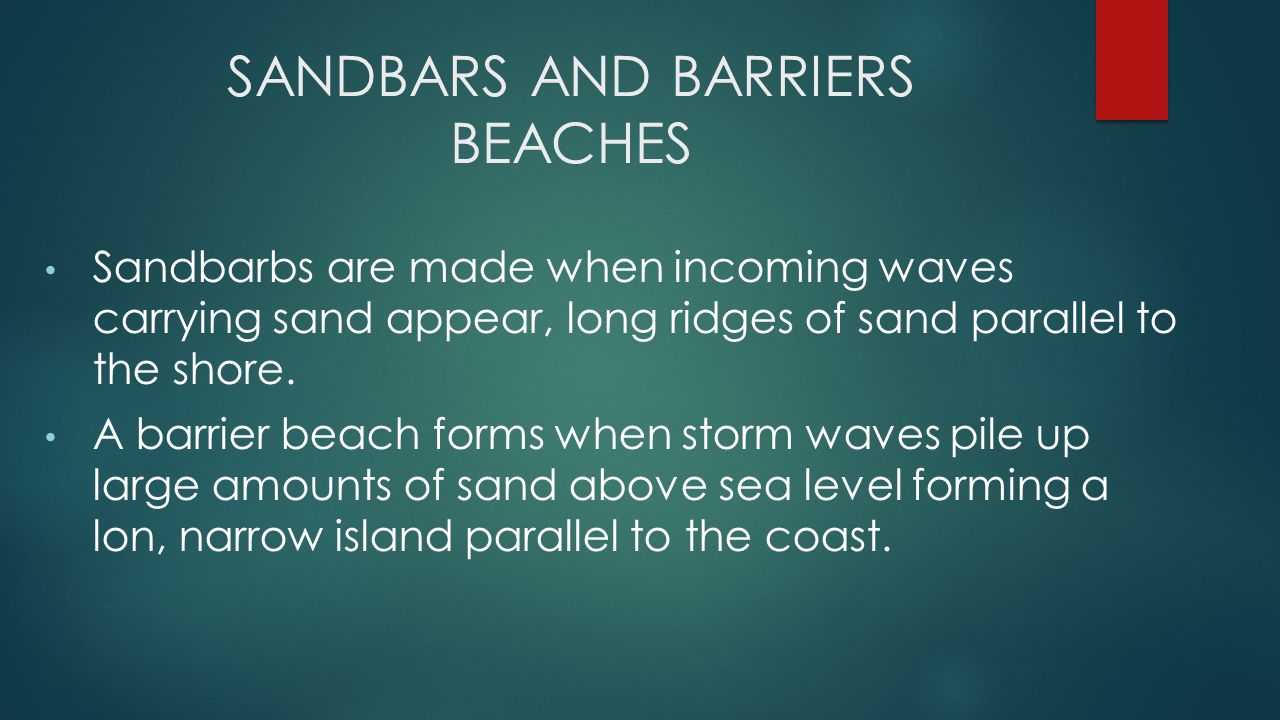 SANDBARS AND BARRIERS BEACHES

• Sandbarbs are made when incoming waves carrying sand appear, long ridges of sand parallel to the shore.

• A barrier beach forms when storm waves pile up large amounts of sand above sea level forming a lon, narrow island parallel to the coast.